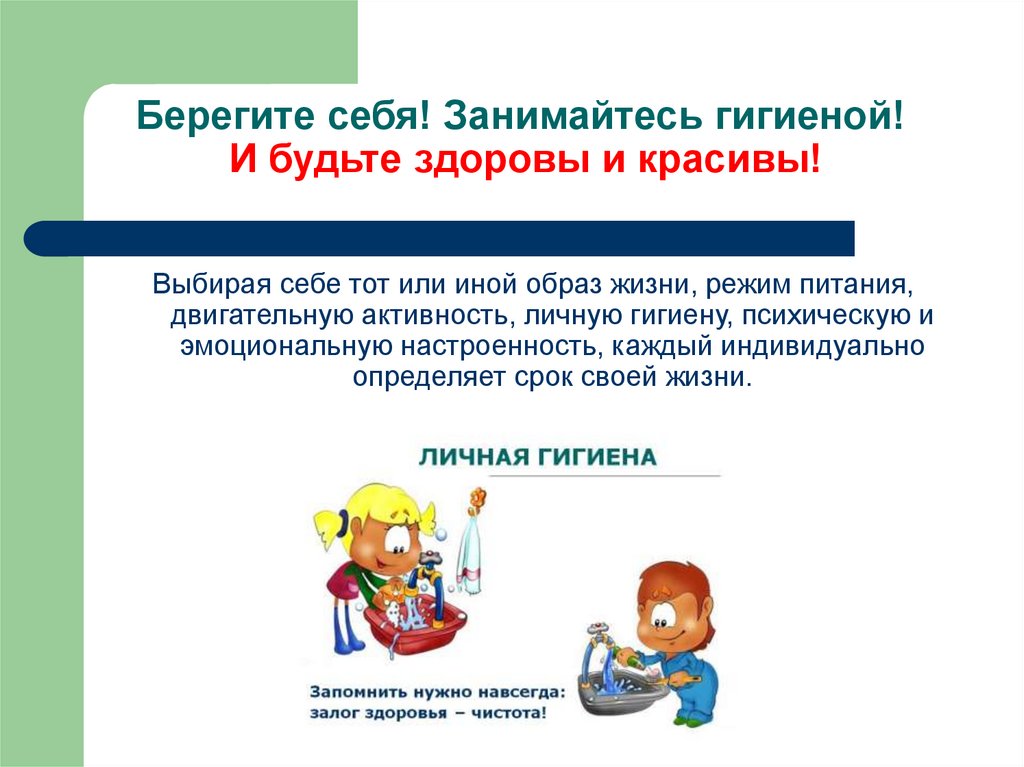 Берегите себя! Занимайтесь гигиеной!
И будьте здоровы и красивы!

Выбирая себе тот или иной образ жизни, режим питания, двигательную активность, личную гигиену, психическую и эмоциональную настроенность, каждый индивидуально определяет срок своей жизни.

ЛИЧНАЯ ГИГИЕНА

Запомнить нужно навсегда:
залог здоровья – чистота!